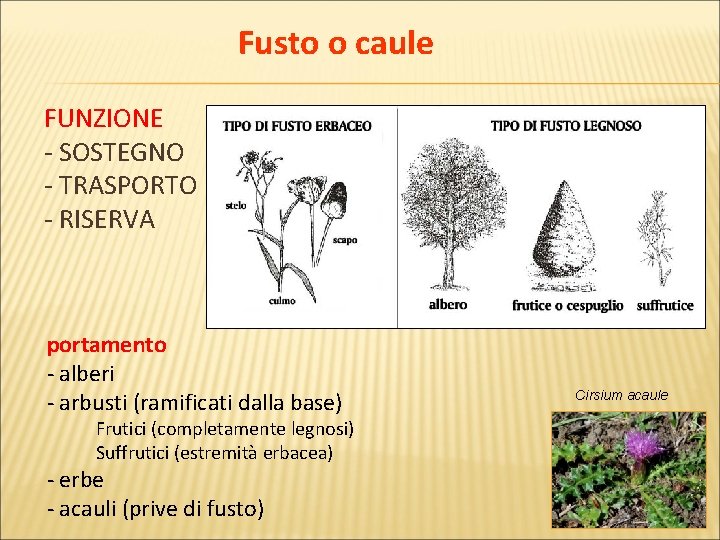 Fusto o caule

FUNZIONE
- SOSTEGNO
- TRASPORTO
- RISERVA

TIPO DI FUSTO ERBACEO

stelo

scapo

culmo

TIPO DI FUSTO LEGNOSO

albero

frutice o cespuglio

suffrutice

portamento
- alberi
- arbusti (ramificati dalla base)
Frutici (completamente legnosi)
Suffrutici (estremità erbacea)
- erbe
- acauli (prive di fusto)

Cirsium acaule